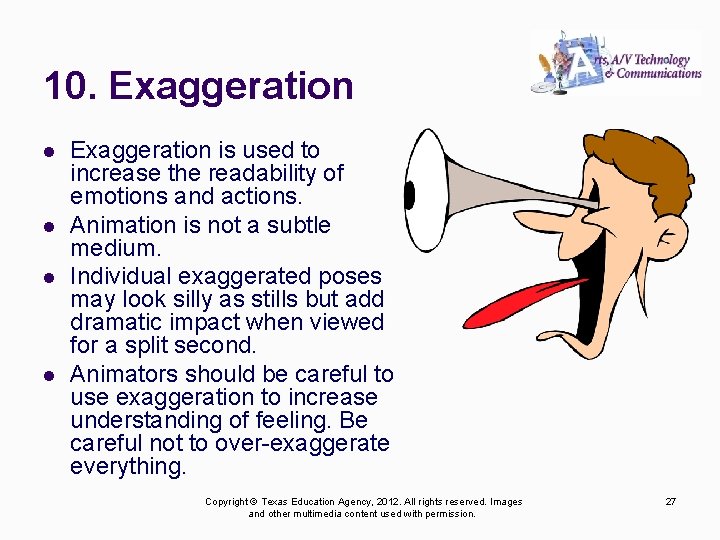 Arts, A/V Technology & Communications

10. Exaggeration

- Exaggeration is used to increase the readability of emotions and actions.
- Animation is not a subtle medium.
- Individual exaggerated poses may look silly as stills but add dramatic impact when viewed for a split second.
- Animators should be careful to use exaggeration to increase understanding of feeling. Be careful not to over-exaggerate everything.

Copyright © Texas Education Agency, 2012. All rights reserved. Images and other multimedia content used with permission.

27